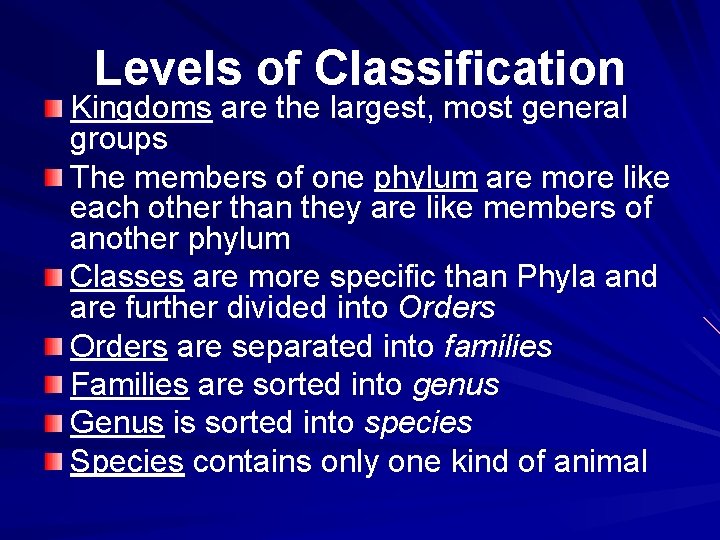 Levels of Classification

Kingdoms are the largest, most general groups

The members of one phylum are more like each other than they are like members of another phylum

Classes are more specific than Phyla and are further divided into Orders

Orders are separated into families

Families are sorted into genus

Genus is sorted into species

Species contains only one kind of animal